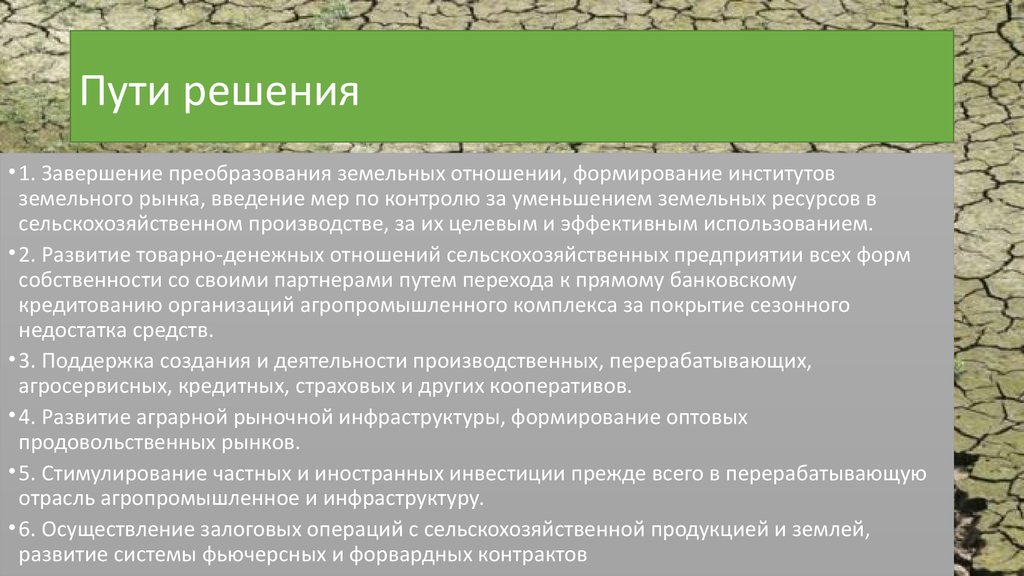 Пути решения

• 1. Завершение преобразования земельных отношении, формирование институтов земельного рынка, введение мер по контролю за уменьшением земельных ресурсов в сельскохозяйственном производстве, за их целевым и эффективным использованием.

• 2. Развитие товарно-денежных отношений сельскохозяйственных предприятии всех форм собственности со своими партнерами путем перехода к прямому банковскому кредитованию организаций агропромышленного комплекса за покрытие сезонного недостатка средств.

• 3. Поддержка создания и деятельности производственных, перерабатывающих, агросервисных, кредитных, страховых и других кооперативов.

• 4. Развитие аграрной рыночной инфраструктуры, формирование оптовых продовольственных рынков.

• 5. Стимулирование частных и иностранных инвестиции прежде всего в перерабатывающую отрасль агропромышленное и инфраструктуру.

• 6. Осуществление залоговых операций с сельскохозяйственной продукцией и землей, развитие системы фьючерсных и форвардных контрактов